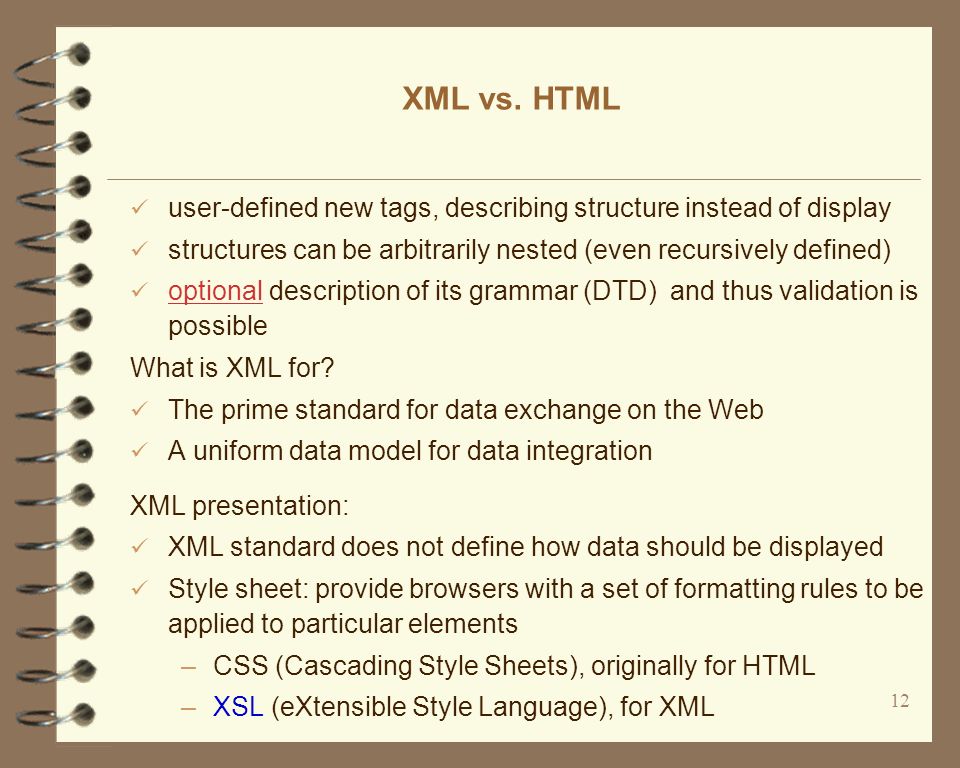 XML vs. HTML

✓ user-defined new tags, describing structure instead of display
✓ structures can be arbitrarily nested (even recursively defined)
✓ optional description of its grammar (DTD) and thus validation is possible

What is XML for?
✓ The prime standard for data exchange on the Web
✓ A uniform data model for data integration

XML presentation:
✓ XML standard does not define how data should be displayed
✓ Style sheet: provide browsers with a set of formatting rules to be applied to particular elements
– CSS (Cascading Style Sheets), originally for HTML
– XSL (eXtensible Style Language), for XML

12